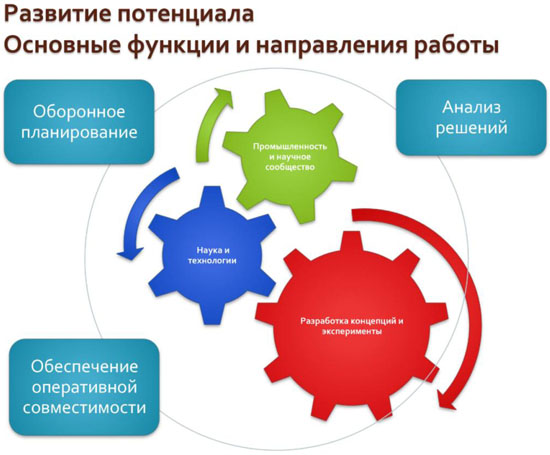 Развитие потенциала
Основные функции и направления работы

Оборонное планирование

Анализ решений

Промышленность и научное сообщество

Наука и технологии

Разработка концепций и эксперименты

Обеспечение оперативной совместимости